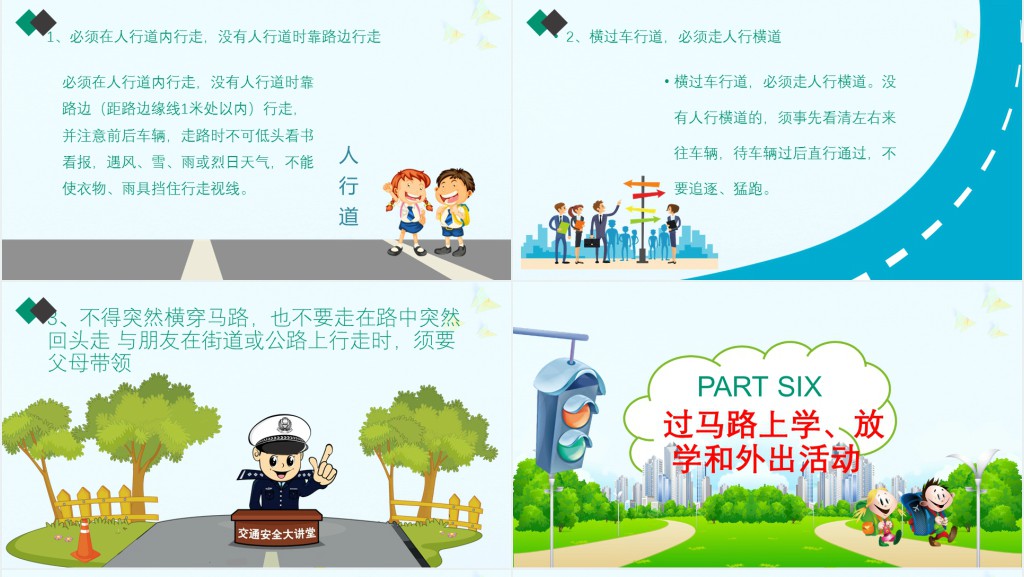 1、必须在人行道内行走，没有人行道时靠路边行走

必须在人行道内行走，没有人行道时靠路边（距路边缘线1米处以内）行走，并注意前后车辆，走路时不可低头看书看报，遇风、雪、雨或烈日天气，不能使衣物、雨具挡住行走视线。

人行道

2、横过车行道，必须走人行横道

• 横过车行道，必须走人行横道。没有人行横道的，须事先看清左右来往车辆，待车辆过后直行通过，不要追逐、猛跑。

3、不得突然横穿马路，也不要走在路中突然回头走 与朋友在街道或公路上行走时，须要父母带领

交通安全大讲堂

PART SIX

过马路上学、放学和外出活动